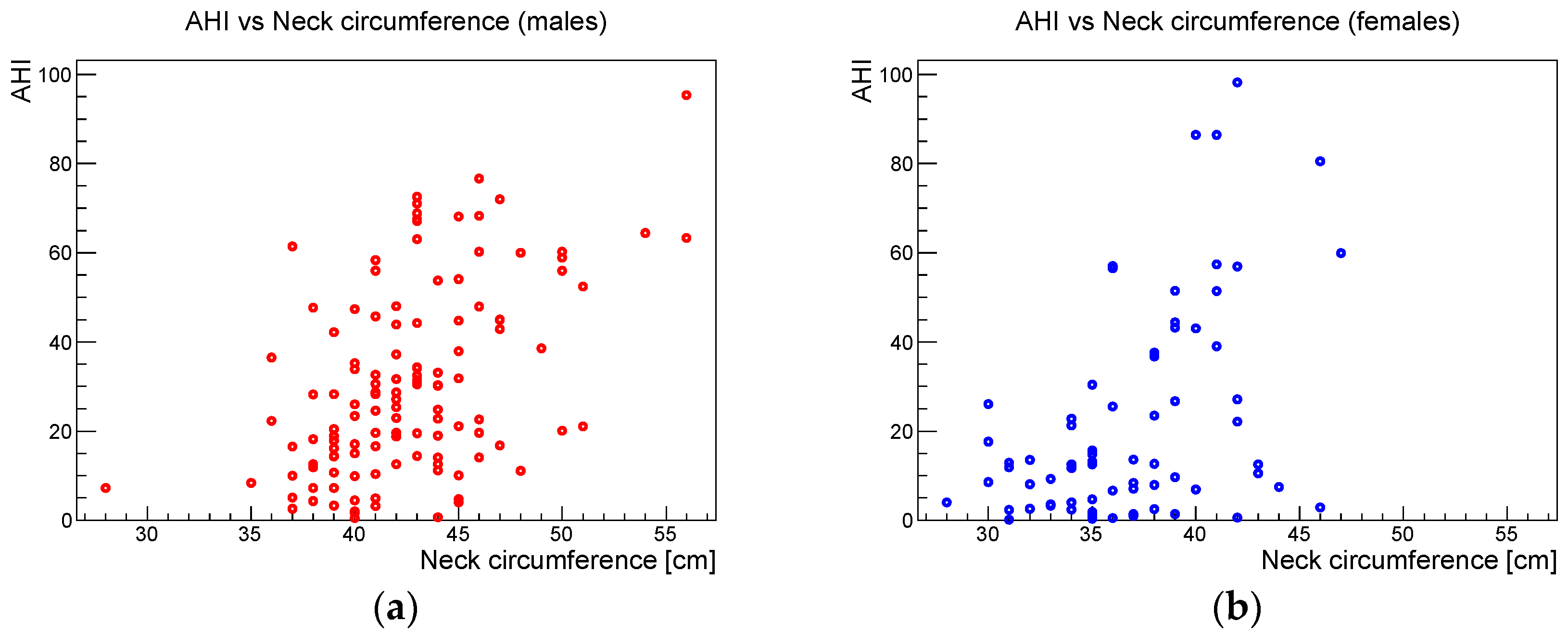 AHI vs Neck circumference (males)

AHI

100
80
60
40
20
0

30 35 40 45 50 55

Neck circumference [cm]

(a)

AHI vs Neck circumference (females)

AHI

100
80
60
40
20
0

30 35 40 45 50 55

Neck circumference [cm]

(b)